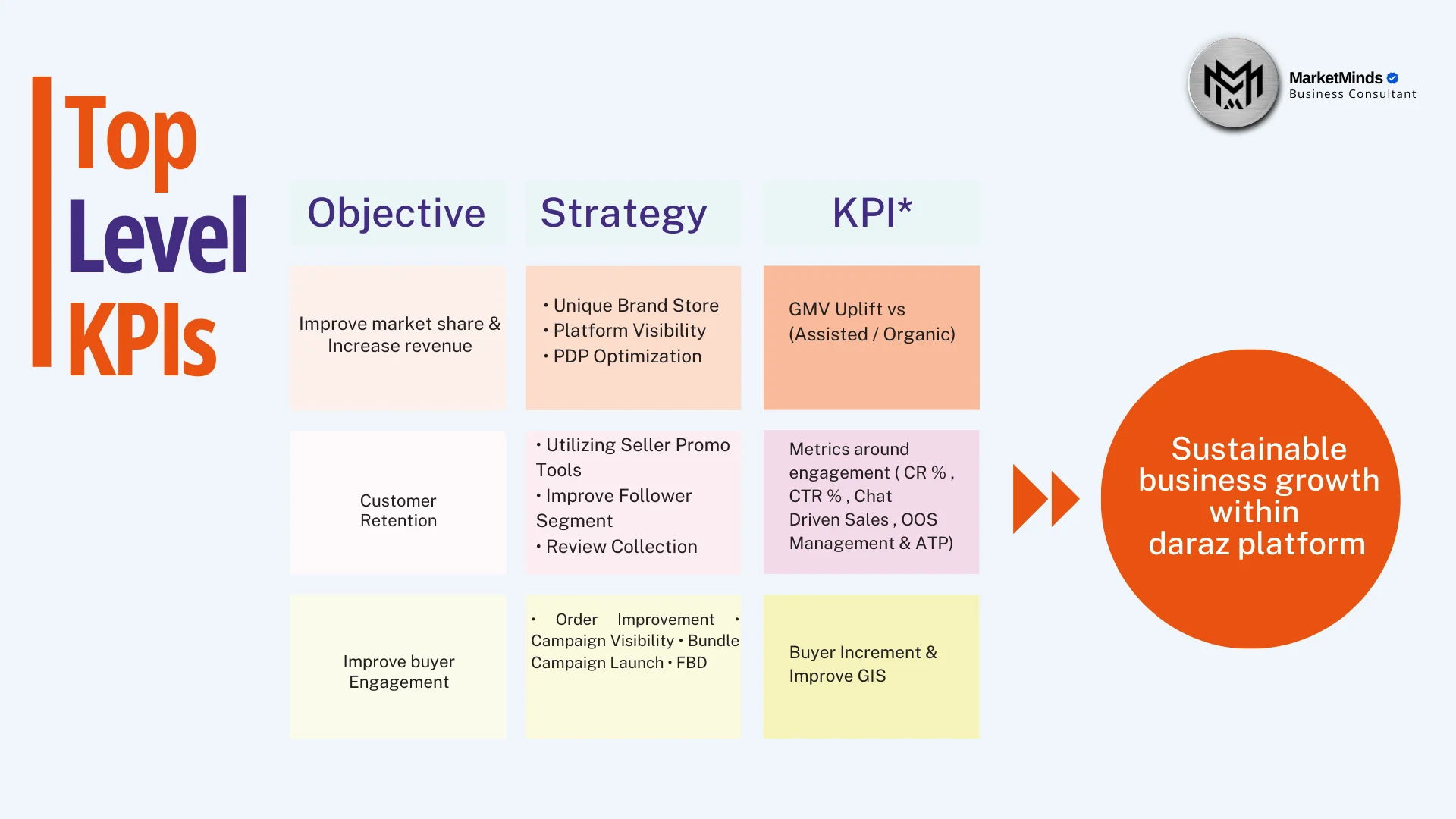 Top Level KPIs

MarketMinds
Business Consultant

| Objective | Strategy | KPI* |
|---|---|---|
| Improve market share & Increase revenue | • Unique Brand Store • Platform Visibility • PDP Optimization | GMV Uplift vs (Assisted / Organic) |
| Customer Retention | • Utilizing Seller Promo Tools • Improve Follower Segment • Review Collection | Metrics around engagement ( CR % , CTR % , Chat Driven Sales , OOS Management & ATP) |
| Improve buyer Engagement | • Order Improvement • Campaign Visibility • Bundle Campaign Launch • FBD | Buyer Increment & Improve GIS |

Sustainable business growth within daraz platform